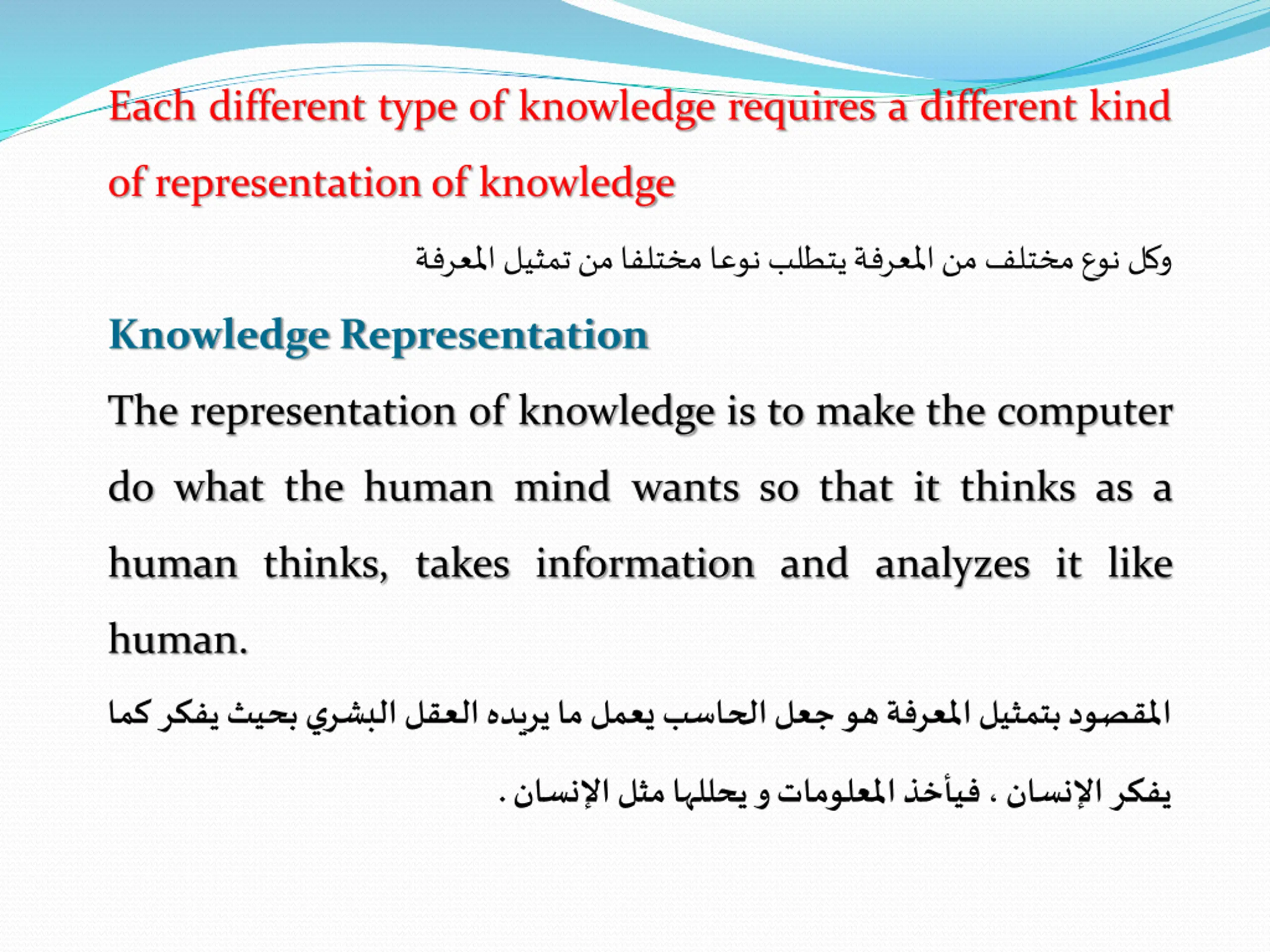 Each different type of knowledge requires a different kind of representation of knowledge

وكل نوع مختلف من المعرفة يتطلب نوعا مختلفا من تمثيل المعرفة

Knowledge Representation

The representation of knowledge is to make the computer do what the human mind wants so that it thinks as a human thinks, takes information and analyzes it like human.

المقصود بتمثيل المعرفة هو جعل الحاسب يعمل ما يريده العقل البشري بحيث يفكر كما يفكر الإنسان ، فيأخذ المعلومات و يحللها مثل الإنسان .